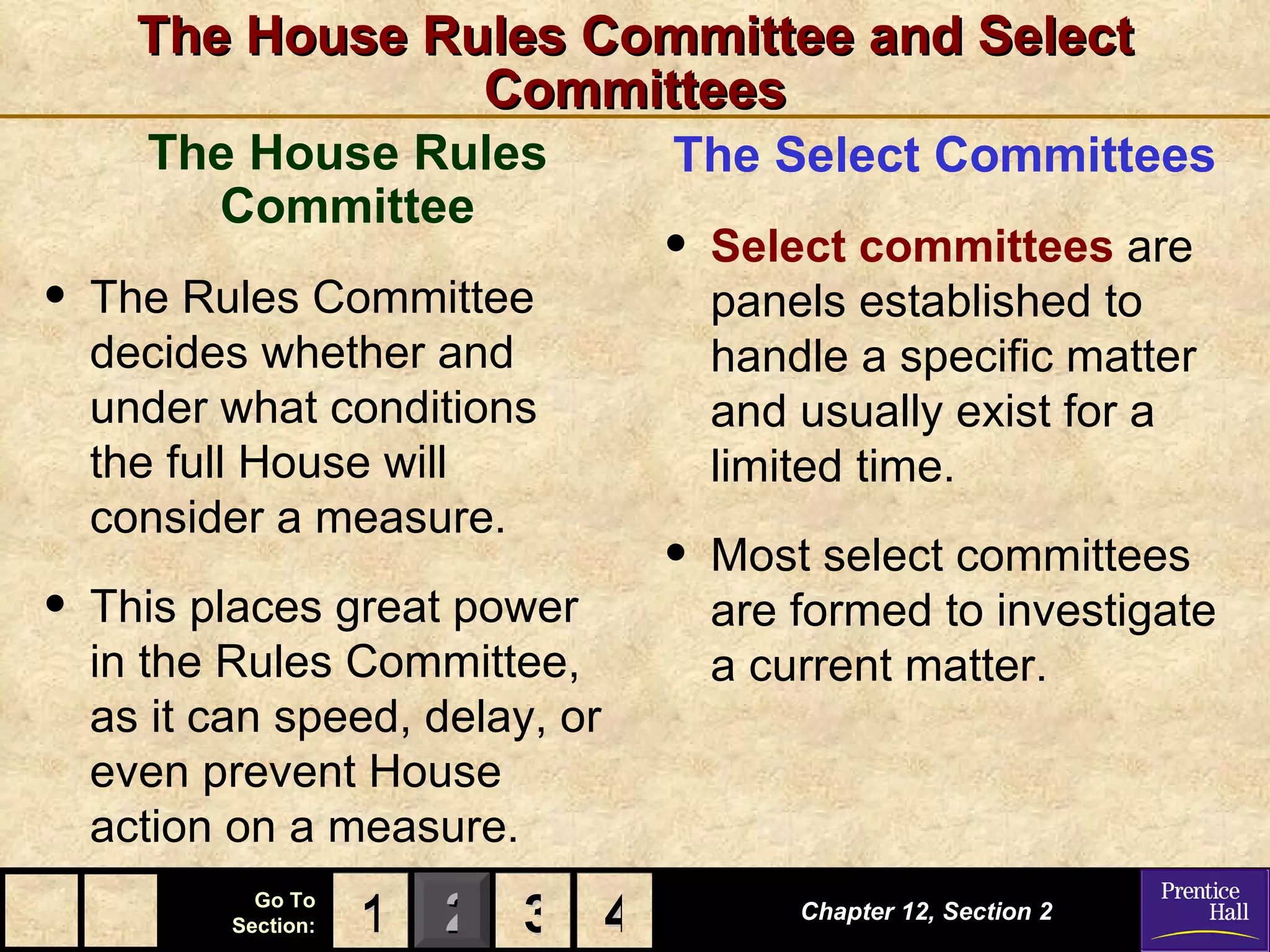 The House Rules Committee and Select Committees

The House Rules Committee

• The Rules Committee decides whether and under what conditions the full House will consider a measure.

• This places great power in the Rules Committee, as it can speed, delay, or even prevent House action on a measure.

The Select Committees

• Select committees are panels established to handle a specific matter and usually exist for a limited time.

• Most select committees are formed to investigate a current matter.

Go To Section: 1 2 3 4

Chapter 12, Section 2

Prentice Hall